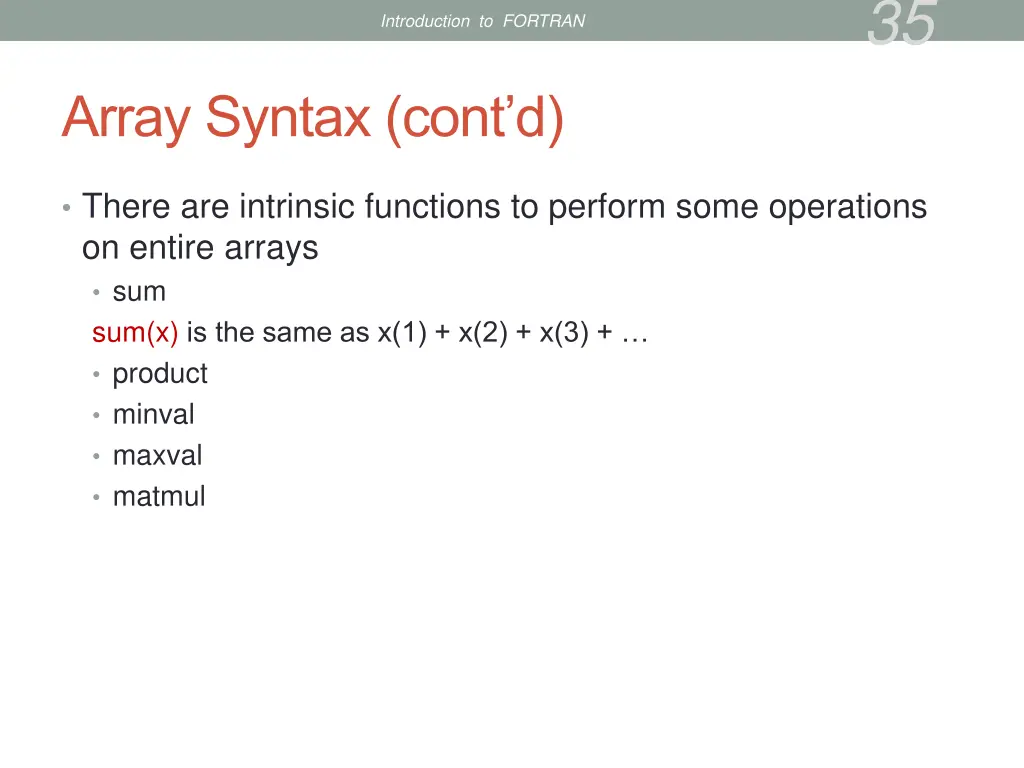 Introduction to FORTRAN

35

Array Syntax (cont’d)

• There are intrinsic functions to perform some operations on entire arrays
• sum
sum(x) is the same as x(1) + x(2) + x(3) + …
• product
• minval
• maxval
• matmul